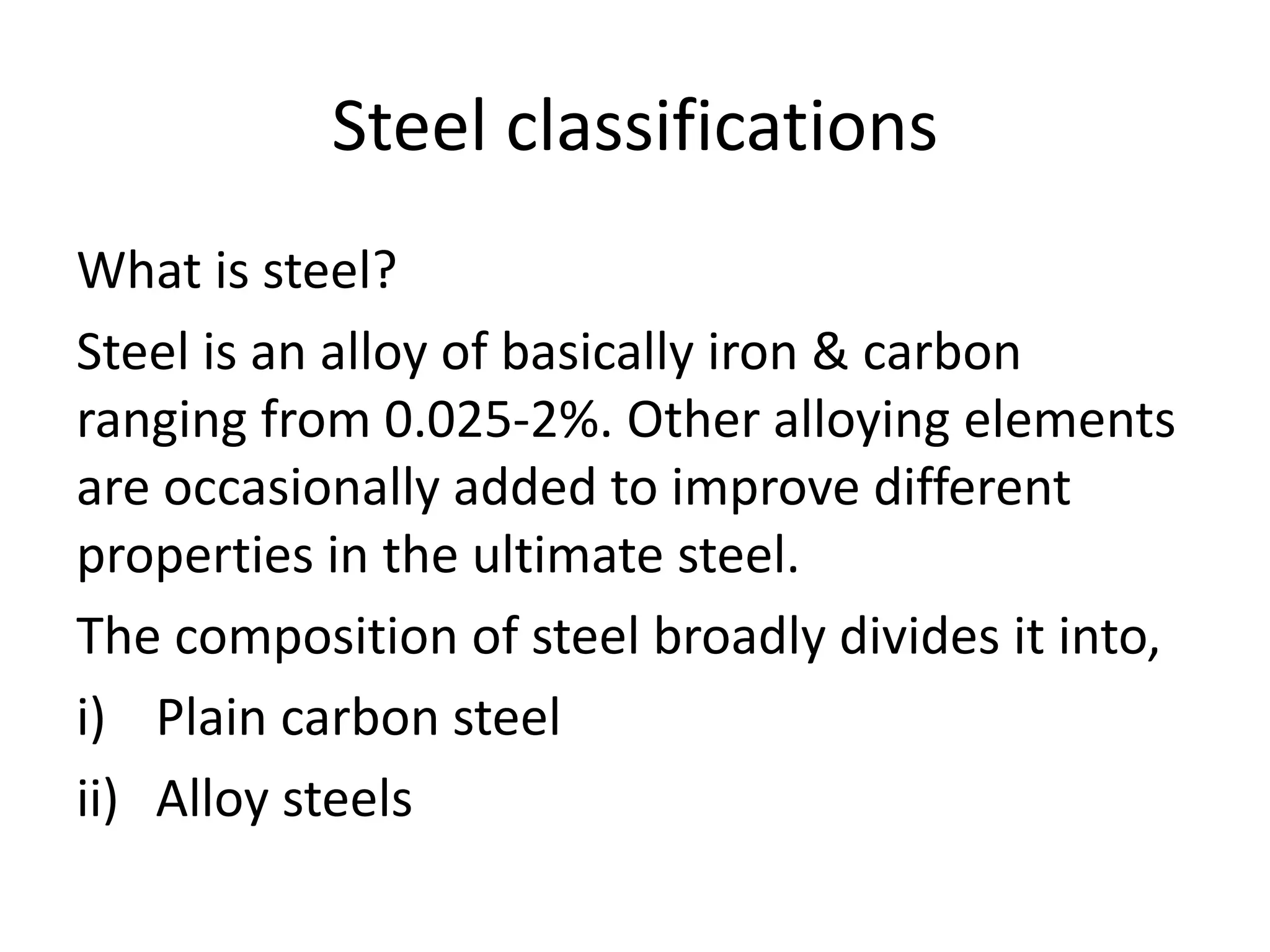 Steel classifications

What is steel?

Steel is an alloy of basically iron & carbon ranging from 0.025-2%. Other alloying elements are occasionally added to improve different properties in the ultimate steel.

The composition of steel broadly divides it into,

i) Plain carbon steel

ii) Alloy steels